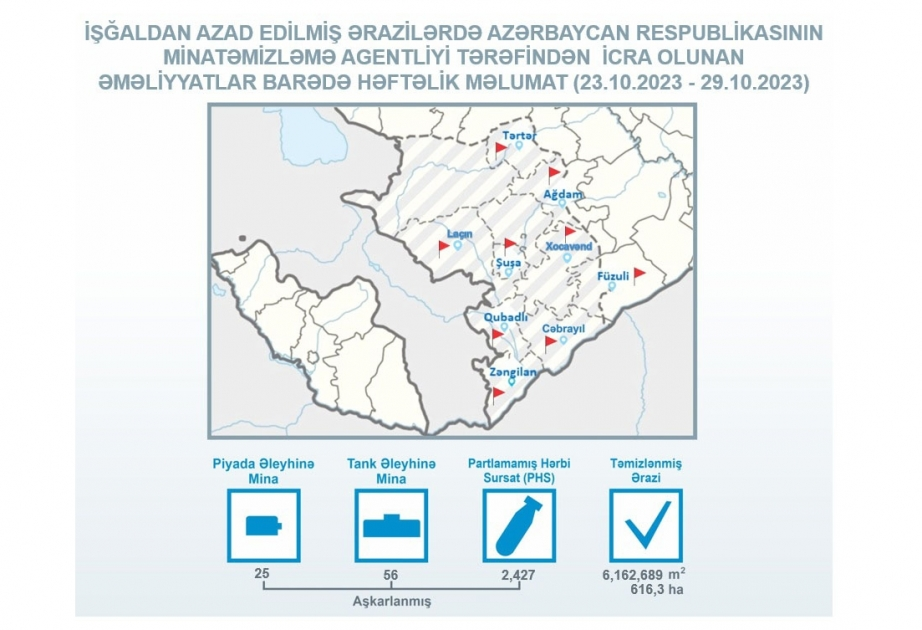 İŞĞALDAN AZAD EDİLMİŞ ƏRAZİLƏRDƏ AZƏRBAYCAN RESPUBLİKASININ MİNATƏMİZLƏMƏ AGENTLİYİ TƏRƏFİNDƏN İCRA OLUNAN ƏMƏLİYYATLAR BARƏDƏ HƏFTƏLİK MƏLUMAT (23.10.2023 - 29.10.2023)

Tərtər
Ağdam
Laçın
Xocavənd
Şuşa
Füzuli
Qubadlı
Cəbrayıl
Zəngilan

Piyada Əleyhinə Mina
25

Tank Əleyhinə Mina
56

Partlamamış Hərbi Sursat (PHS)
2,427

Aşkarlanmış

Təmizlənmiş Ərazi
6,162,689 $m^2$
616,3 ha